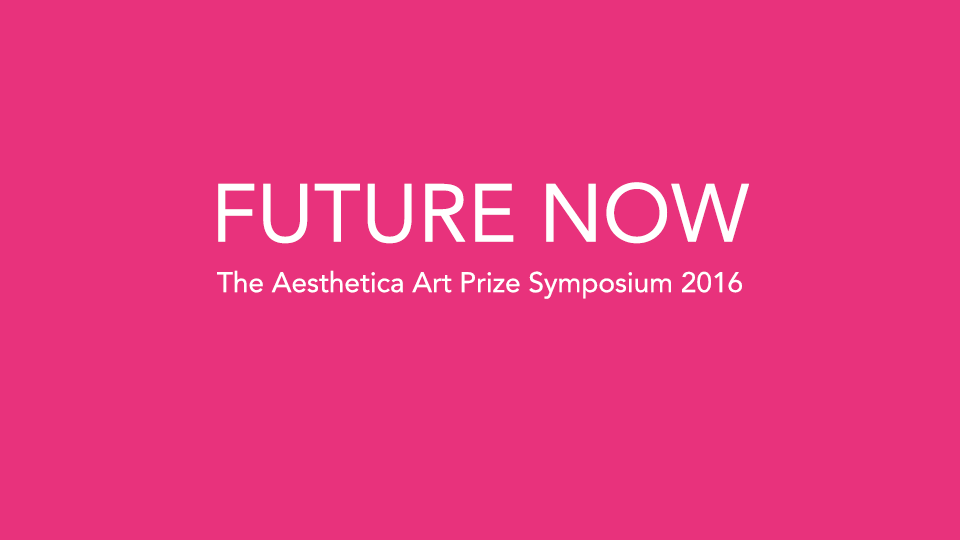 FUTURE NOW
The Aesthetica Art Prize Symposium 2016